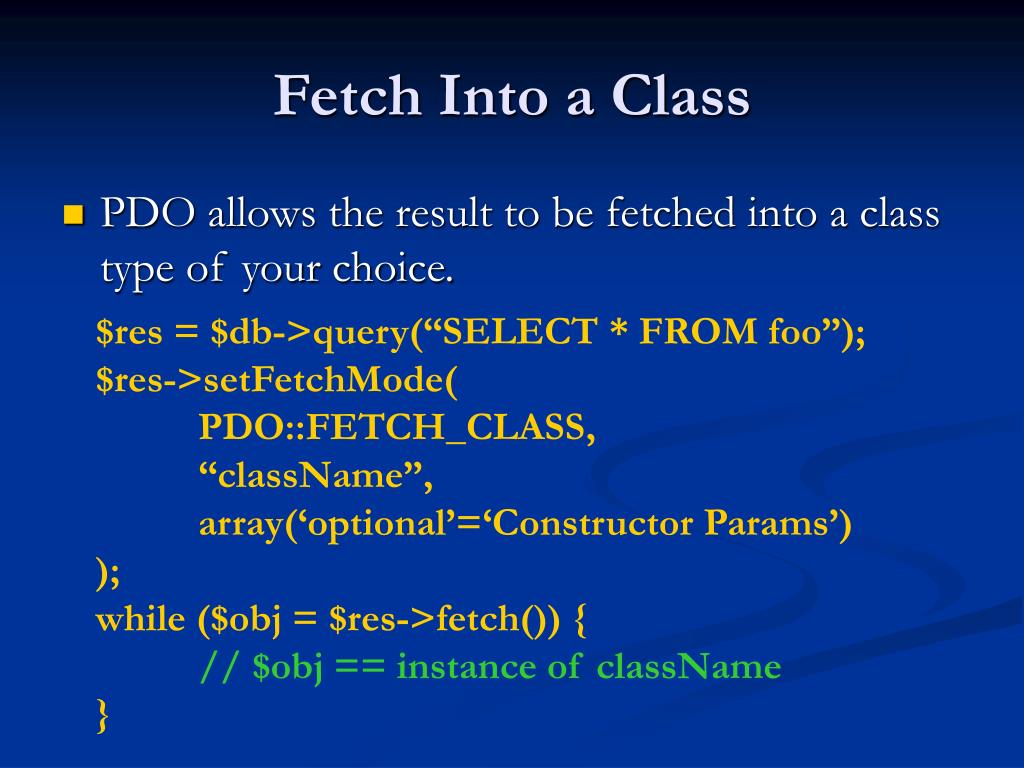 Fetch Into a Class

PDO allows the result to be fetched into a class type of your choice.

$res = $db->query(“SELECT * FROM foo”);
$res->setFetchMode(
PDO::FETCH_CLASS,
“className”,
array(‘optional’=‘Constructor Params’)
);
while ($obj = $res->fetch()) {
// $obj == instance of className
}